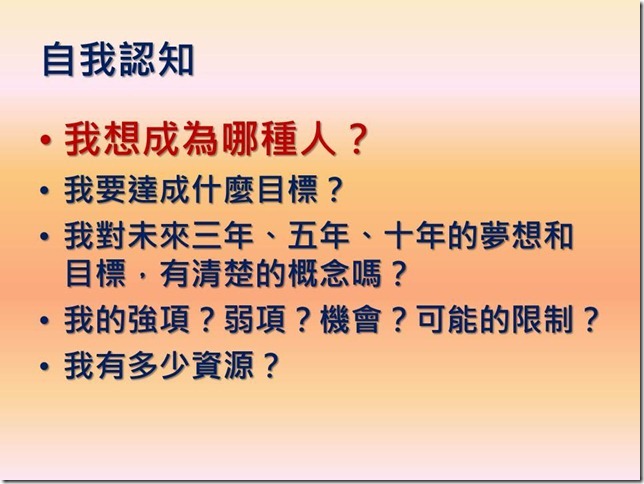 自我認知

• 我想成為哪種人？
• 我要達成什麼目標？
• 我對未來三年、五年、十年的夢想和目標，有清楚的概念嗎？
• 我的強項？弱項？機會？可能的限制？
• 我有多少資源？